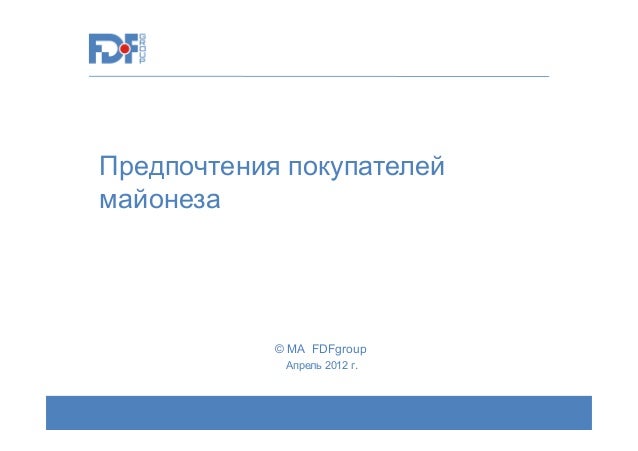 FDF GROUP

Предпочтения покупателей майонеза

© МА FDFgroup
Апрель 2012 г.